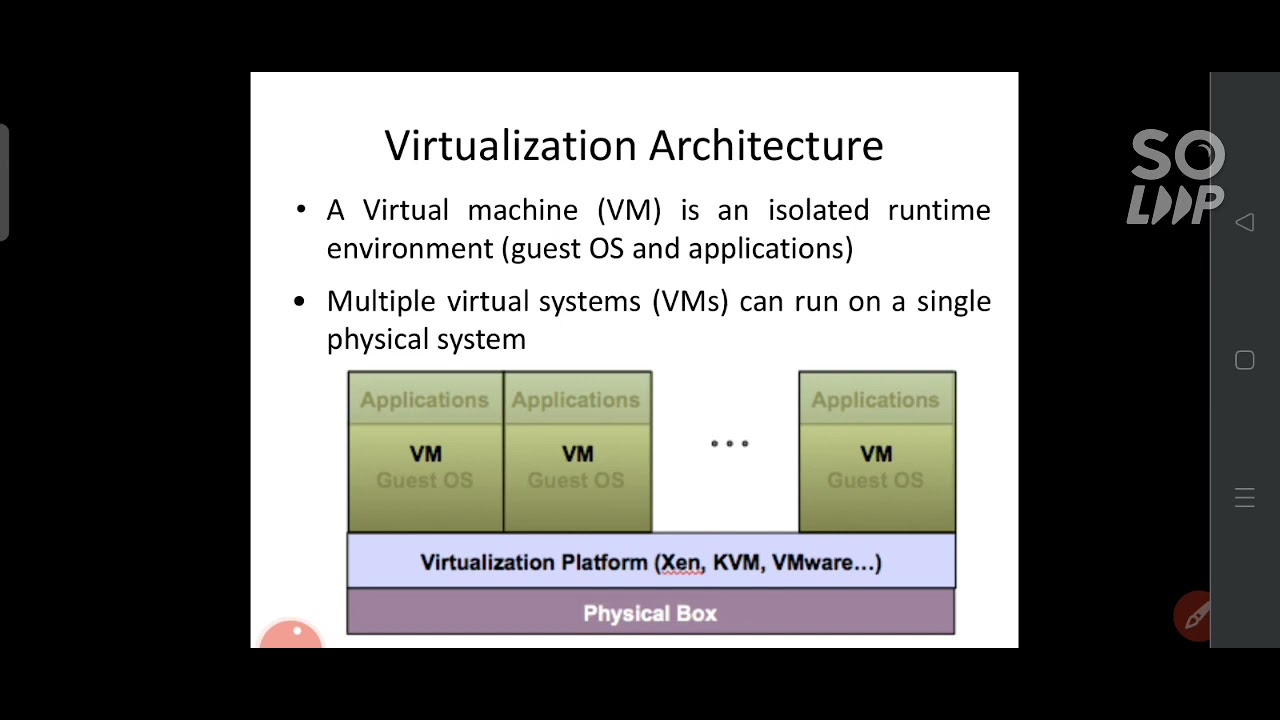 Virtualization Architecture

• A Virtual machine (VM) is an isolated runtime environment (guest OS and applications)

• Multiple virtual systems (VMs) can run on a single physical system

Applications
VM
Guest OS

Applications
VM
Guest OS

...

Applications
VM
Guest OS

Virtualization Platform (Xen, KVM, VMware...)

Physical Box

SO
LDP